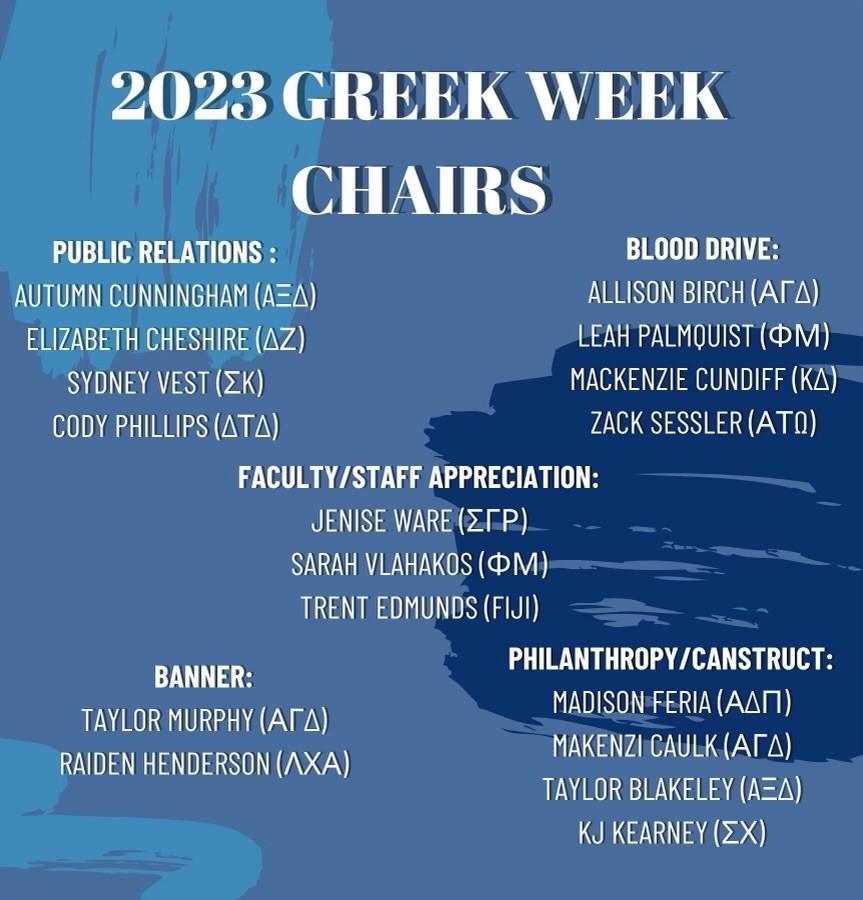 2023 GREEK WEEK CHAIRS

PUBLIC RELATIONS :
AUTUMN CUNNINGHAM (ΑΞΔ)
ELIZABETH CHESHIRE (ΔΖ)
SYDNEY VEST (ΣΚ)
CODY PHILLIPS (ΔΤΔ)

BLOOD DRIVE:
ALLISON BIRCH (ΑΓΔ)
LEAH PALMQUIST (ΦΜ)
MACKENZIE CUNDIFF (ΚΔ)
ZACK SESSLER (ΑΤΩ)

FACULTY/STAFF APPRECIATION:
JENISE WARE (ΣΓΡ)
SARAH VLAHAKOS (ΦΜ)
TRENT EDMUNDS (FIJI)

BANNER:
TAYLOR MURPHY (ΑΓΔ)
RAIDEN HENDERSON (ΛΧΑ)

PHILANTHROPY/CANSTRUCT:
MADISON FERIA (ΑΔΠ)
MAKENZI CAULK (ΑΓΔ)
TAYLOR BLAKELEY (ΑΞΔ)
KJ KEARNEY (ΣΧ)